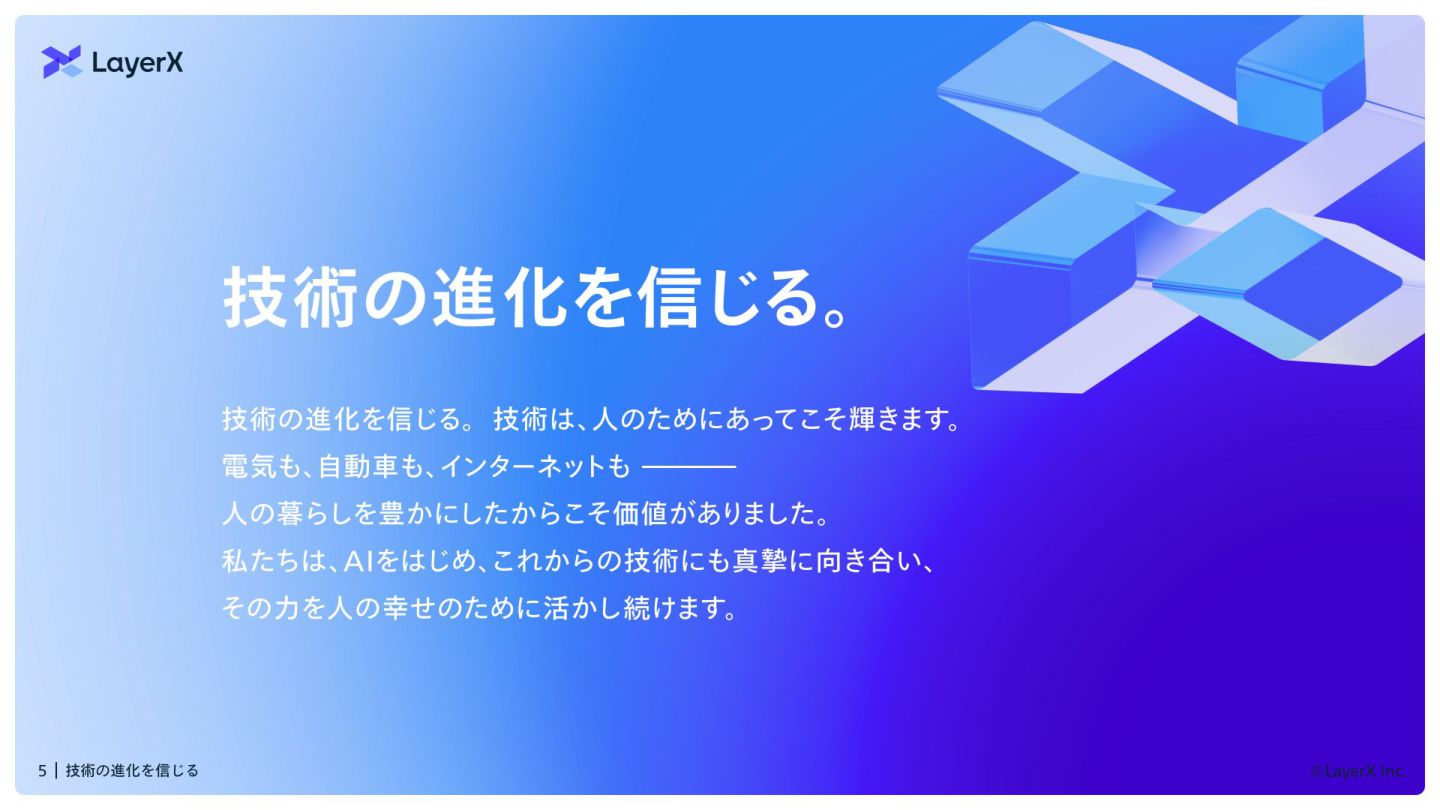 LayerX

技術の進化を信じる。

技術の進化を信じる。 技術は、人のためにあってこそ輝きます。
電気も、自動車も、インターネットも ———
人の暮らしを豊かにしたからこそ価値がありました。
私たちは、AIをはじめ、これからの技術にも真摯に向き合い、
その力を人の幸せのために活かし続けます。

5 | 技術の進化を信じる

©LayerX Inc.